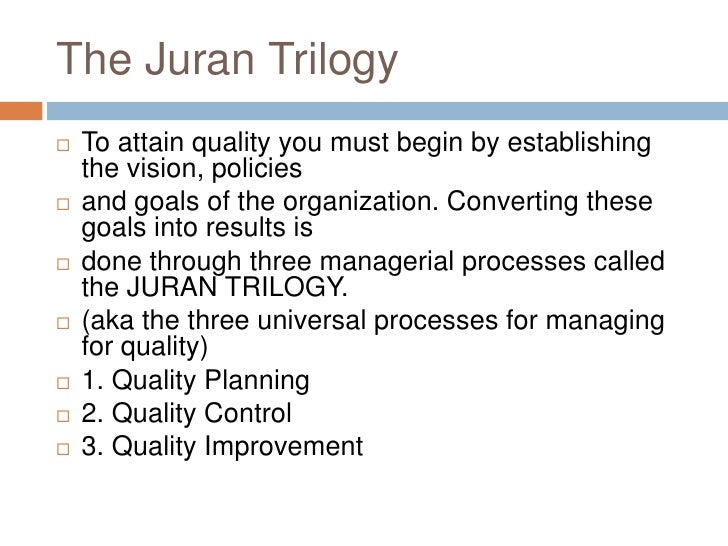 The Juran Trilogy

□ To attain quality you must begin by establishing the vision, policies

□ and goals of the organization. Converting these goals into results is

□ done through three managerial processes called the JURAN TRILOGY.

□ (aka the three universal processes for managing for quality)

□ 1. Quality Planning

□ 2. Quality Control

□ 3. Quality Improvement